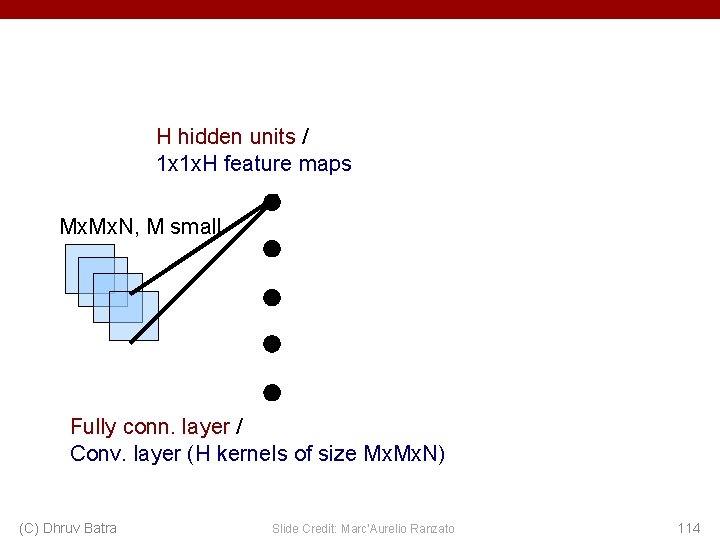 H hidden units /
1x1xH feature maps

MxMxN, M small

Fully conn. layer /
Conv. layer (H kernels of size MxMxN)

(C) Dhruv Batra

Slide Credit: Marc'Aurelio Ranzato

114